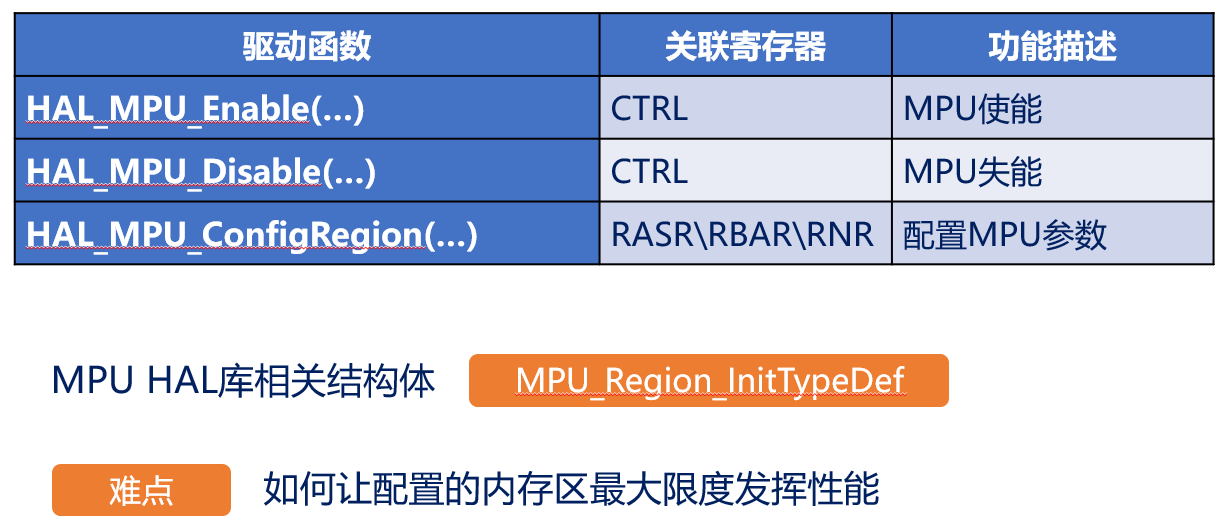 | 驱动函数 | 关联寄存器 | 功能描述 |
|---|---|---|
| HAL_MPU_Enable(…) | CTRL | MPU使能 |
| HAL_MPU_Disable(…) | CTRL | MPU失能 |
| HAL_MPU_ConfigRegion(…) | RASR\RBAR\RNR | 配置MPU参数 |

MPU HAL库相关结构体 MPU_Region_InitTypeDef

难点 如何让配置的内存区最大限度发挥性能